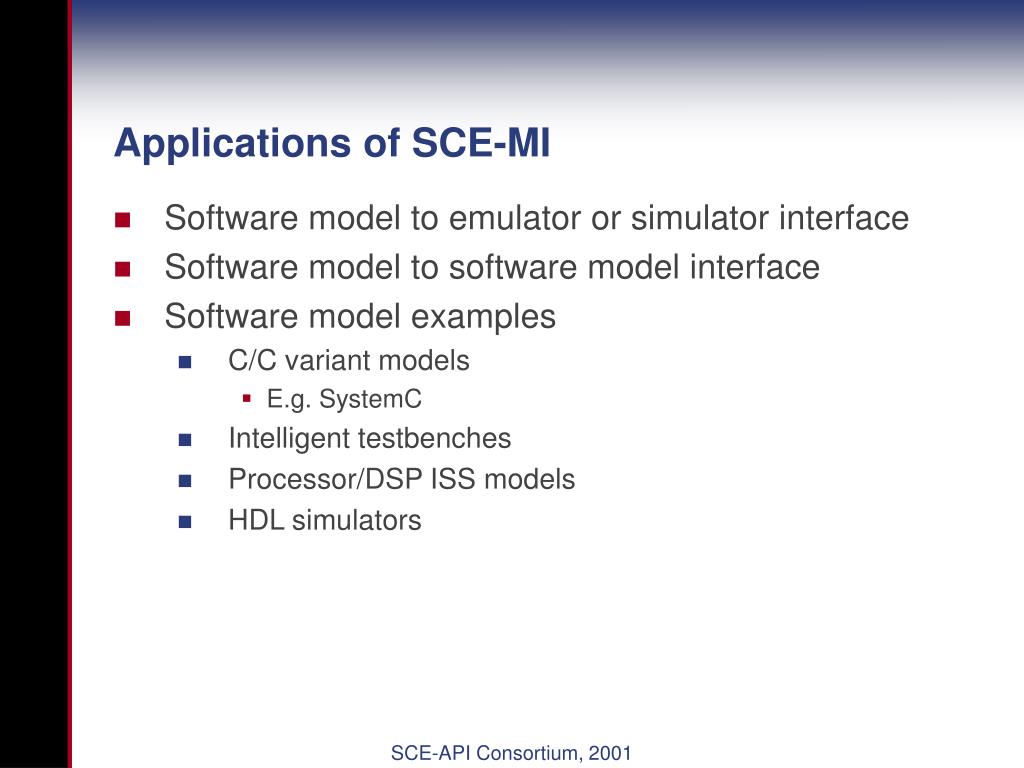 Applications of SCE-MI

- Software model to emulator or simulator interface
- Software model to software model interface
- Software model examples
  - C/C variant models
    - E.g. SystemC
  - Intelligent testbenches
  - Processor/DSP ISS models
  - HDL simulators

SCE-API Consortium, 2001